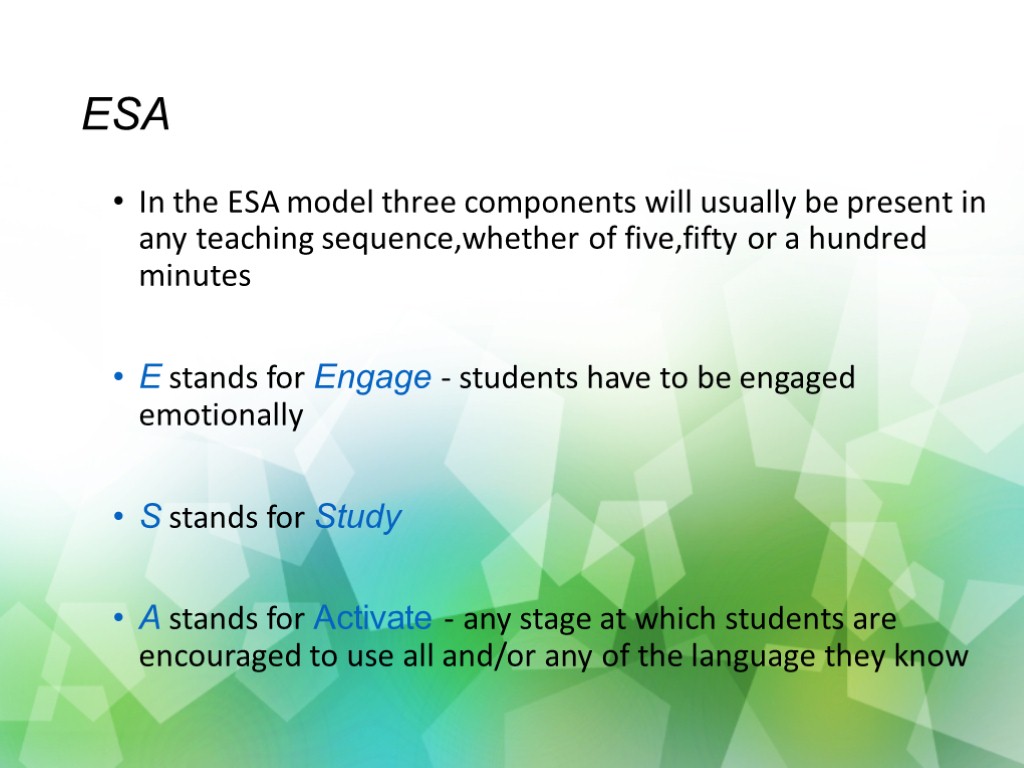 ESA

• In the ESA model three components will usually be present in any teaching sequence,whether of five,fifty or a hundred minutes

• E stands for Engage - students have to be engaged emotionally

• S stands for Study

• A stands for Activate - any stage at which students are encouraged to use all and/or any of the language they know